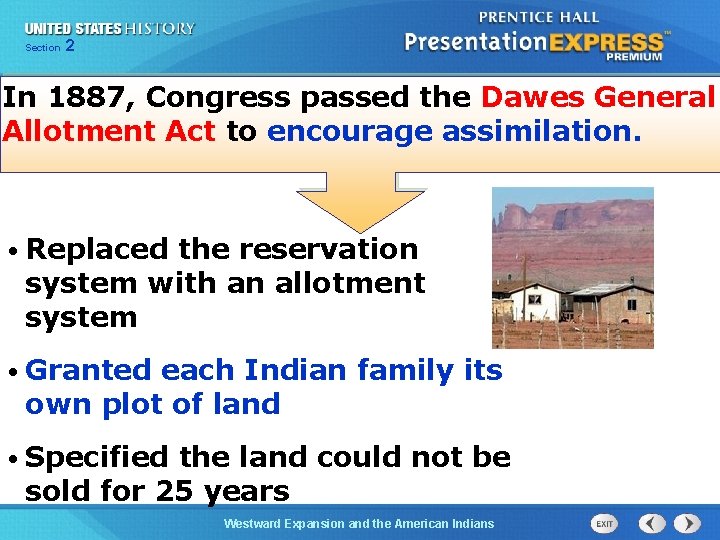 UNITED STATES HISTORY
Section 2

PRENTICE HALL
PresentationEXPRESS™
PREMIUM

In 1887, Congress passed the Dawes General Allotment Act to encourage assimilation.

• Replaced the reservation system with an allotment system

• Granted each Indian family its own plot of land

• Specified the land could not be sold for 25 years

Westward Expansion and the American Indians

EXIT